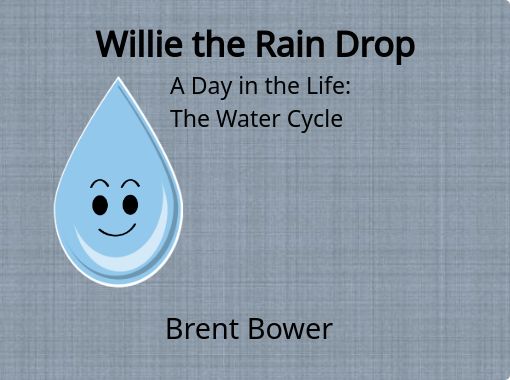 Willie the Rain Drop

A Day in the Life:
The Water Cycle

Brent Bower